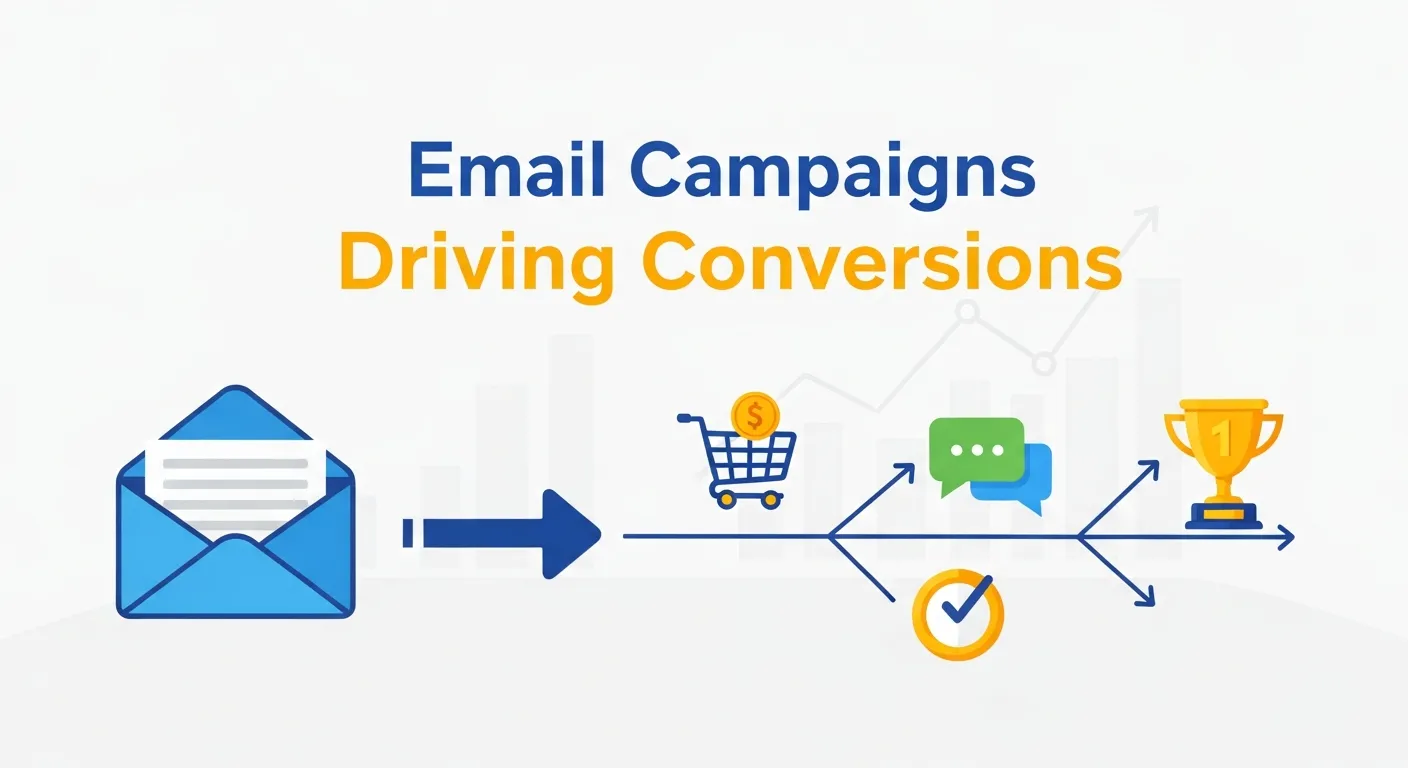 Email Campaigns
Driving Conversions

$

1